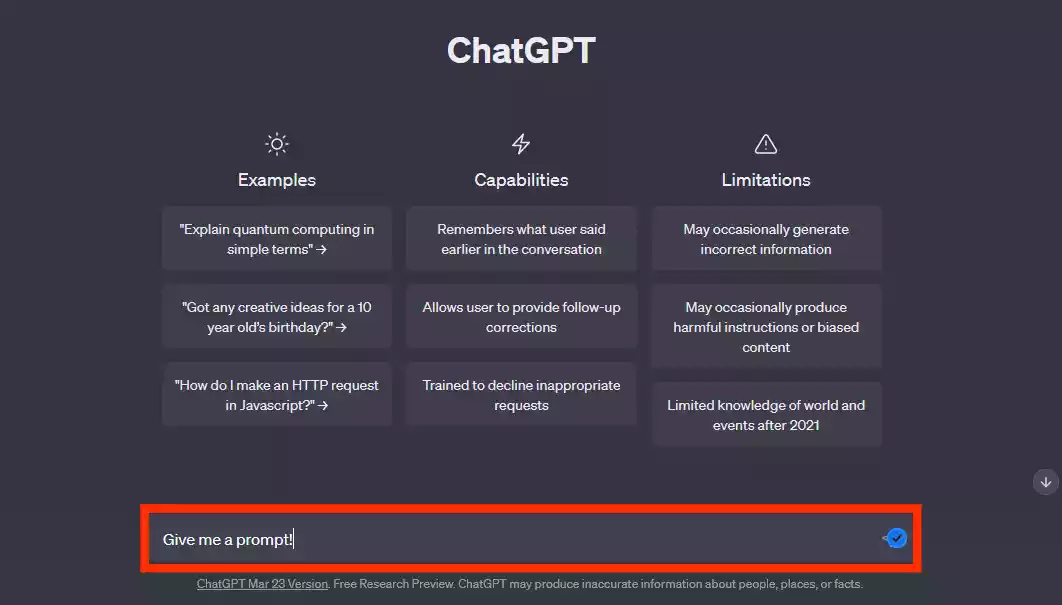 ChatGPT

Examples

"Explain quantum computing in simple terms" →

"Got any creative ideas for a 10 year old's birthday?" →

"How do I make an HTTP request in Javascript?" →

Capabilities

Remembers what user said earlier in the conversation

Allows user to provide follow-up corrections

Trained to decline inappropriate requests

Limitations

May occasionally generate incorrect information

May occasionally produce harmful instructions or biased content

Limited knowledge of world and events after 2021

Give me a prompt!

ChatGPT Mar 23 Version. Free Research Preview. ChatGPT may produce inaccurate information about people, places, or facts.